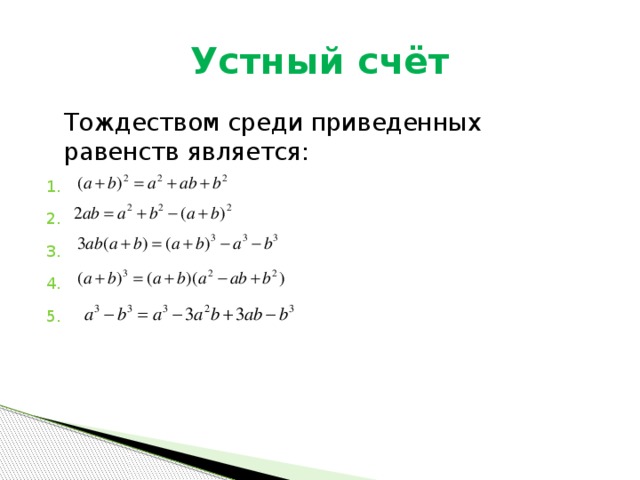 Устный счёт

Тождеством среди приведенных равенств является:

1. $(a+b)^2 = a^2 + ab + b^2$
2. $2ab = a^2 + b^2 - (a+b)^2$
3. $3ab(a+b) = (a+b)^3 - a^3 - b^3$
4. $(a+b)^3 = (a+b)(a^2 - ab + b^2)$
5. $a^3 - b^3 = a^3 - 3a^2b + 3ab - b^3$